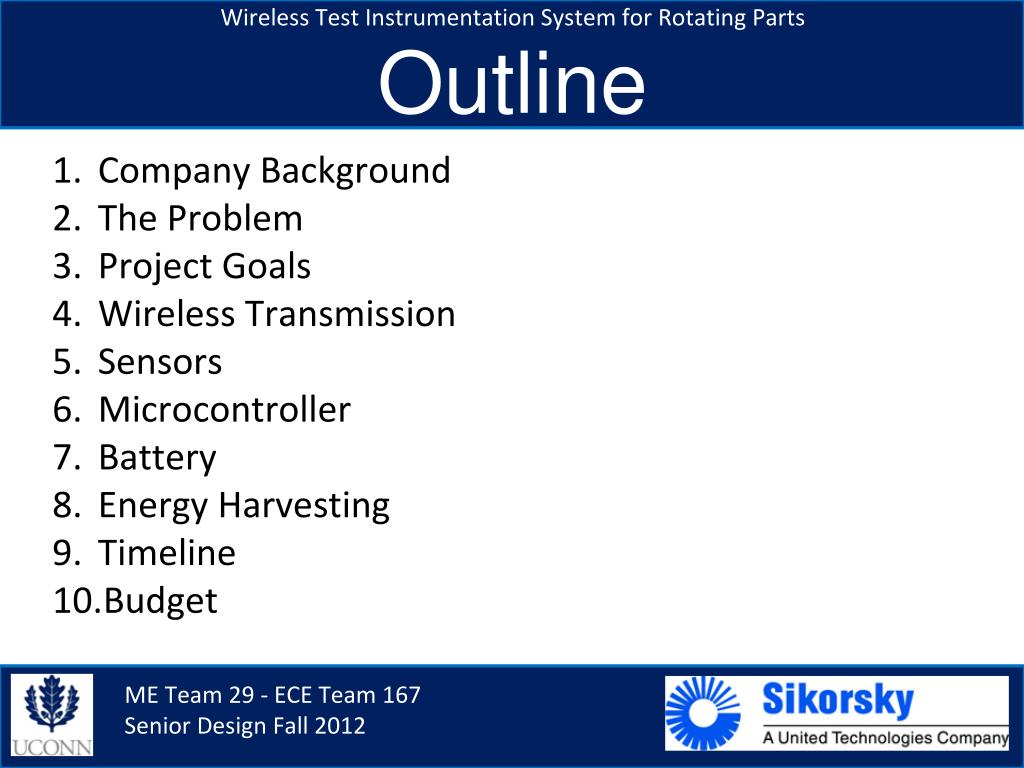 Wireless Test Instrumentation System for Rotating Parts

Outline

1. Company Background
2. The Problem
3. Project Goals
4. Wireless Transmission
5. Sensors
6. Microcontroller
7. Battery
8. Energy Harvesting
9. Timeline
10.Budget

UCONN

ME Team 29 - ECE Team 167
Senior Design Fall 2012

Sikorsky
A United Technologies Company